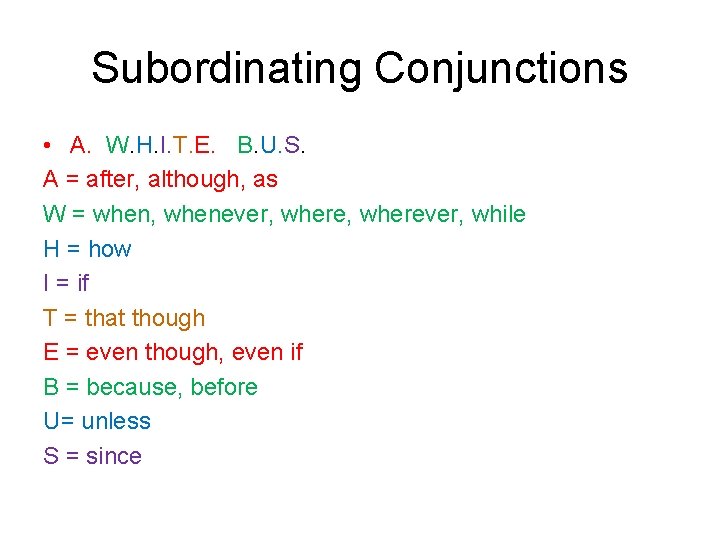 Subordinating Conjunctions

• A. W.H.I.T.E. B.U.S.

A = after, although, as

W = when, whenever, where, wherever, while

H = how

I = if

T = that though

E = even though, even if

B = because, before

U= unless

S = since